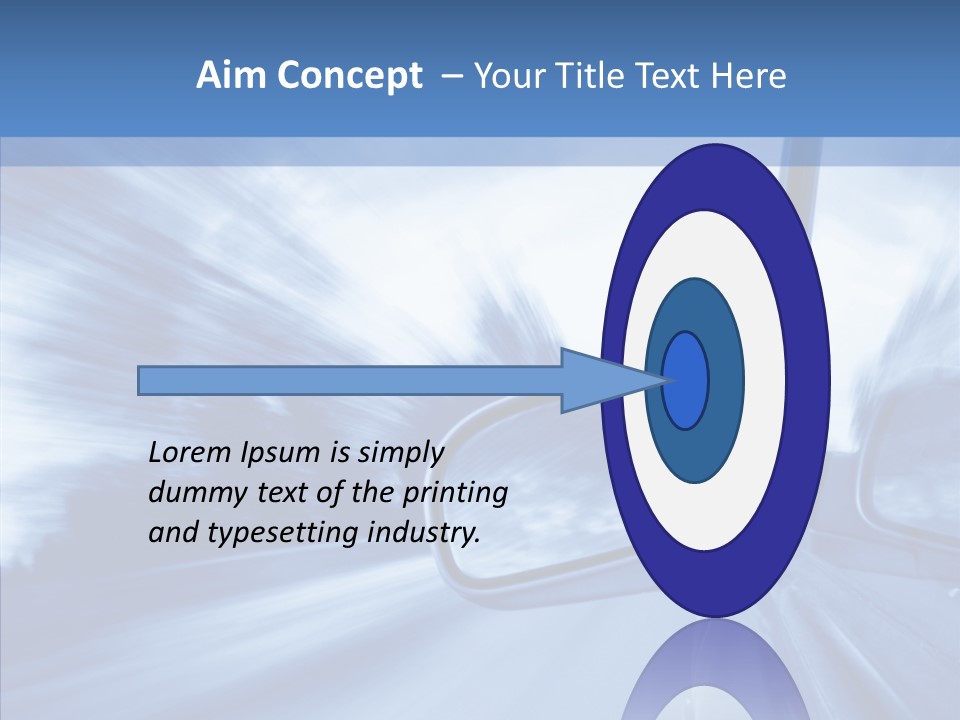 Aim Concept – Your Title Text Here

Lorem Ipsum is simply dummy text of the printing and typesetting industry.